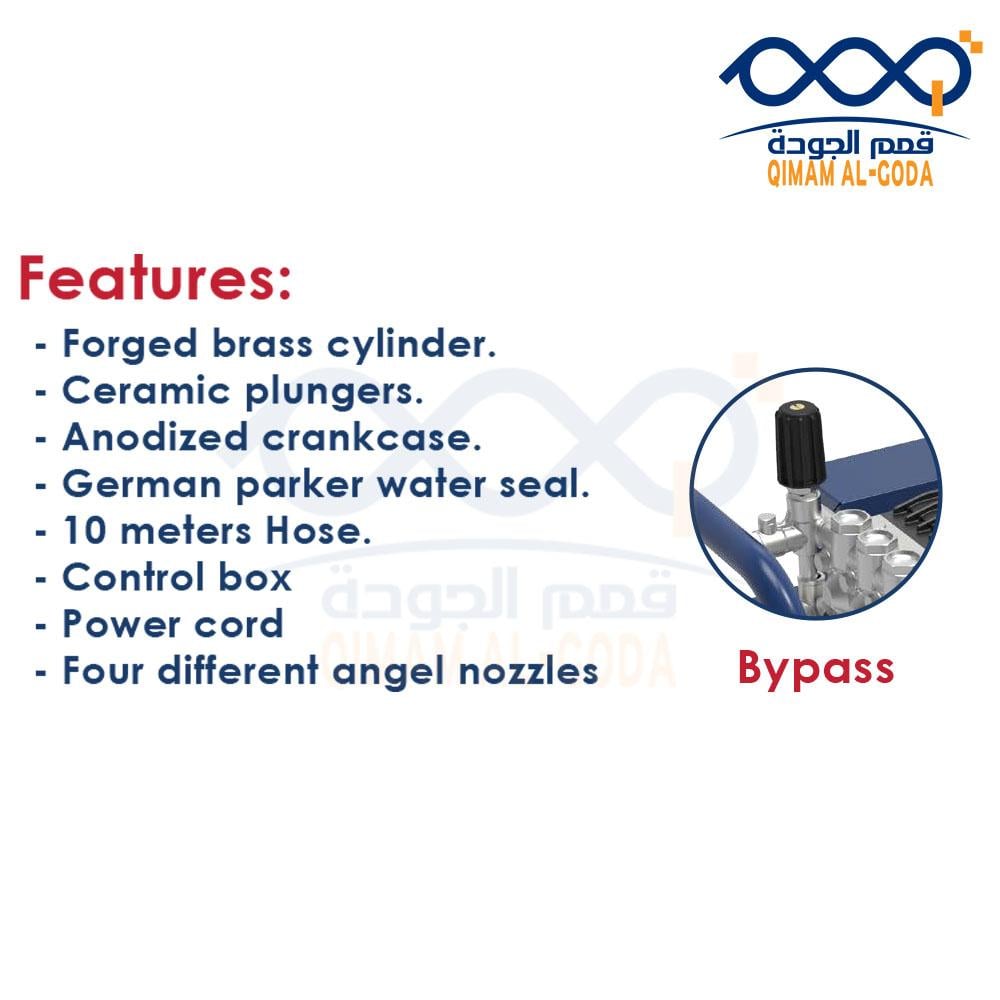 قمم الجودة
QIMAM AL-GODA

Features:
- Forged brass cylinder.
- Ceramic plungers.
- Anodized crankcase.
- German parker water seal.
- 10 meters Hose.
- Control box
- Power cord
- Four different angel nozzles

قمم الجودة
QIMAM AL-GODA

Bypass